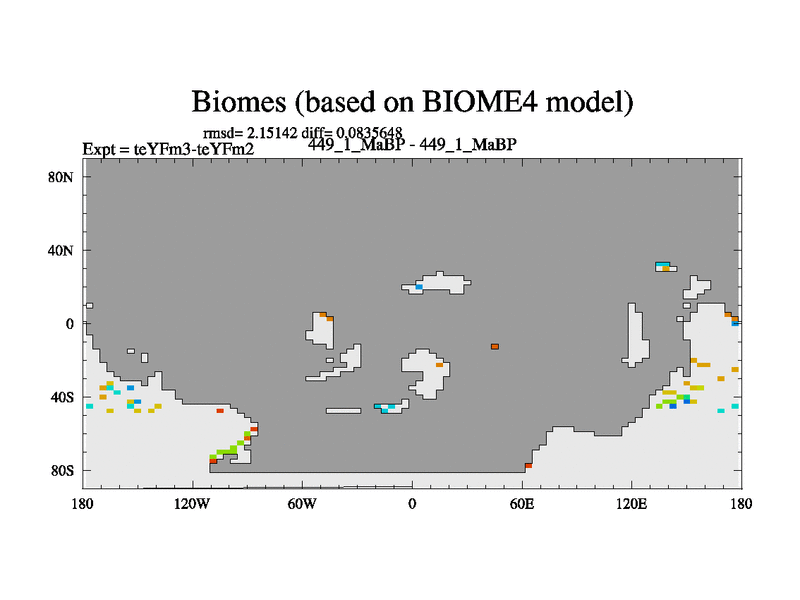 Biomes (based on BIOME4 model)

rmsd= 2.15142 diff= 0.0835648

Expt = teYFm3-teYFm2

449_1_MaBP - 449_1_MaBP

80N
40N
0
40S
80S

180
120W
60W
0
60E
120E
180